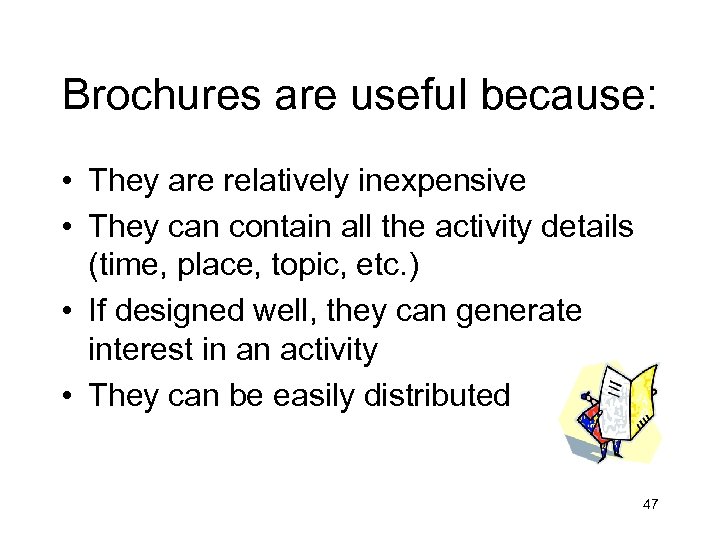 Brochures are useful because:

• They are relatively inexpensive
• They can contain all the activity details (time, place, topic, etc.)
• If designed well, they can generate interest in an activity
• They can be easily distributed

47